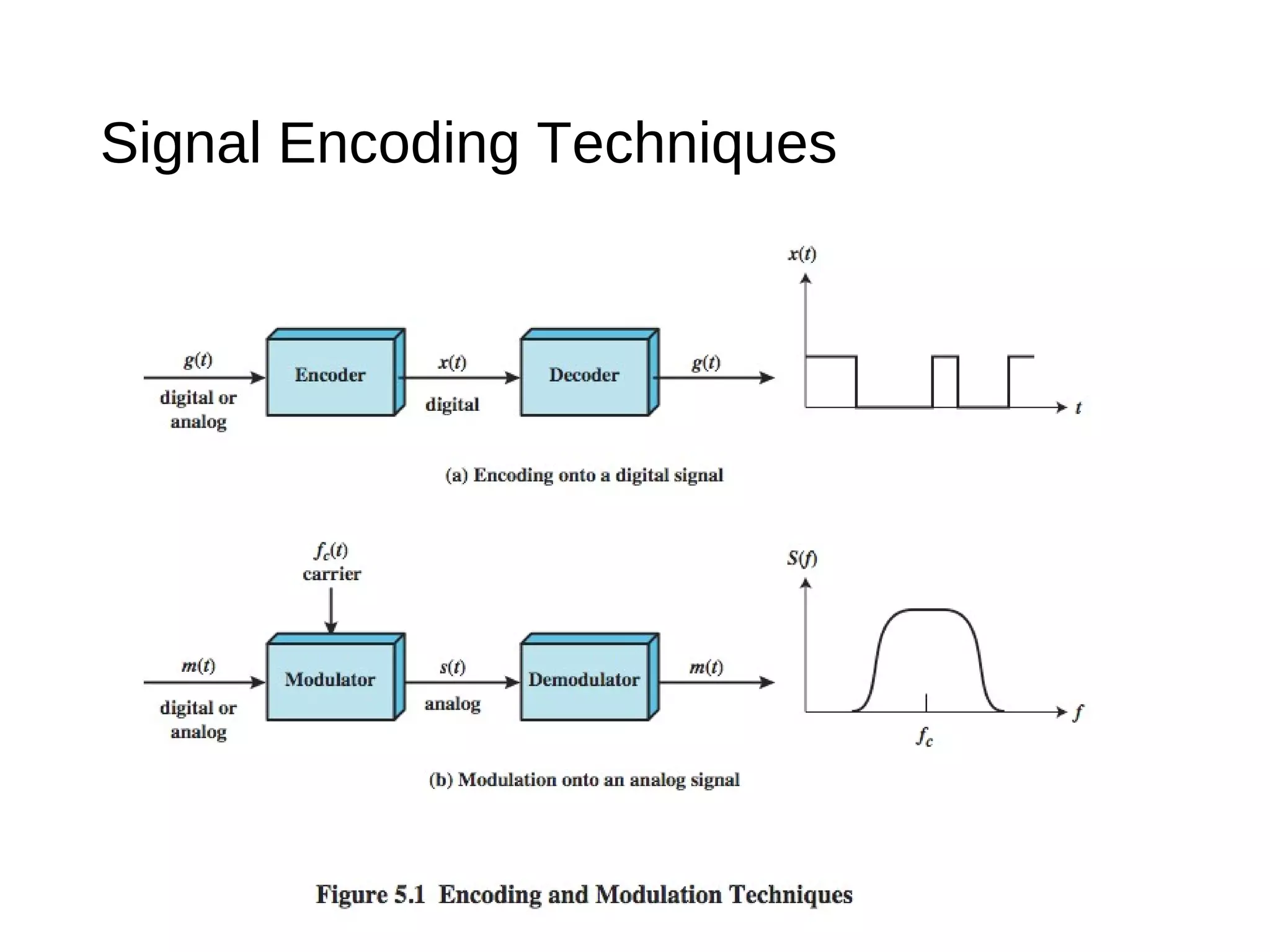 Signal Encoding Techniques

$x(t)$

$g(t)$
digital or analog

Encoder

$x(t)$
digital

Decoder

$g(t)$

$t$

(a) Encoding onto a digital signal

$f_c(t)$
carrier

$S(f)$

$m(t)$
digital or analog

Modulator

$s(t)$
analog

Demodulator

$m(t)$

$f$

$f_c$

(b) Modulation onto an analog signal

Figure 5.1 Encoding and Modulation Techniques